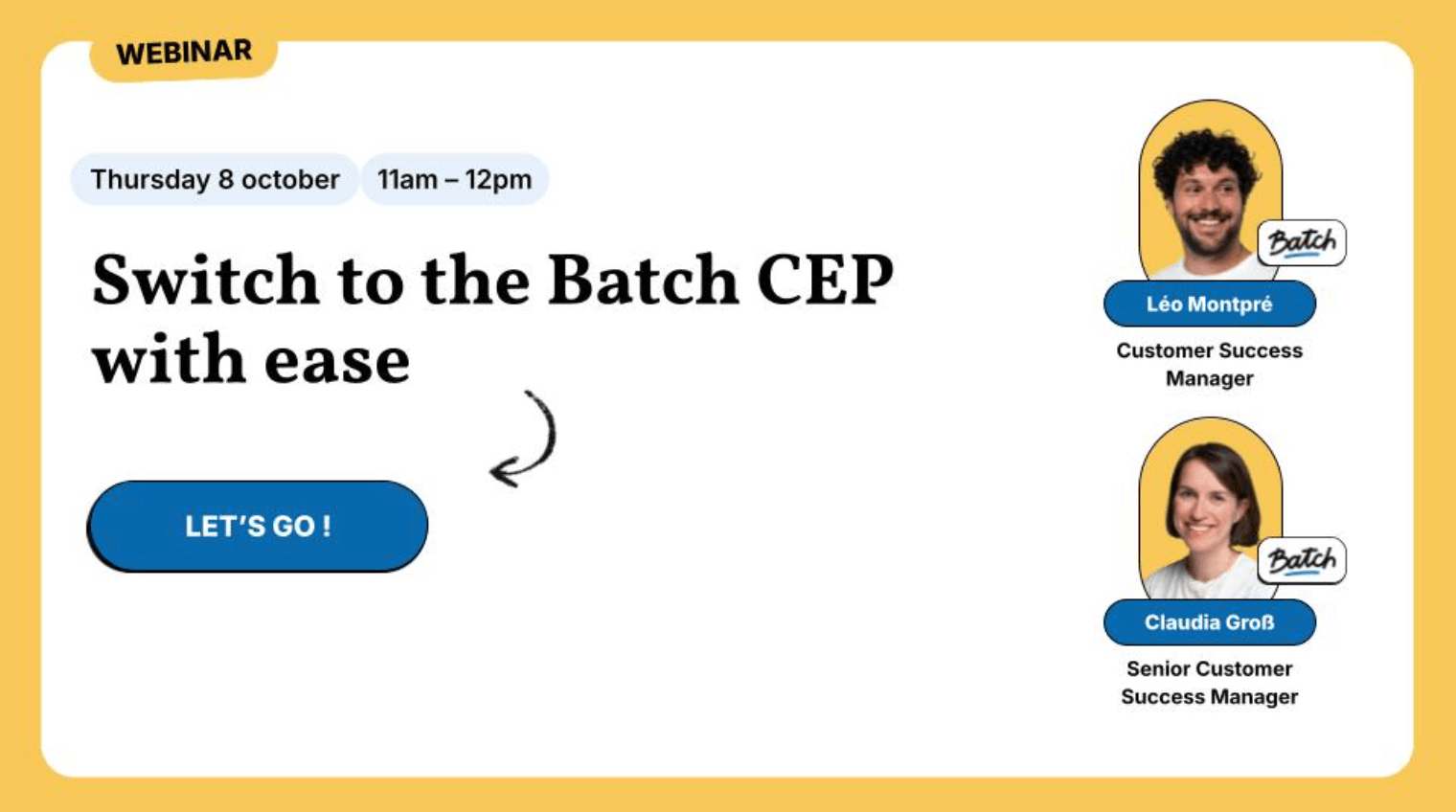 WEBINAR

Thursday 8 october 11am – 12pm

Switch to the Batch CEP with ease

LET'S GO !

Batch

Léo Montpré

Customer Success Manager

Batch

Claudia Groß

Senior Customer Success Manager